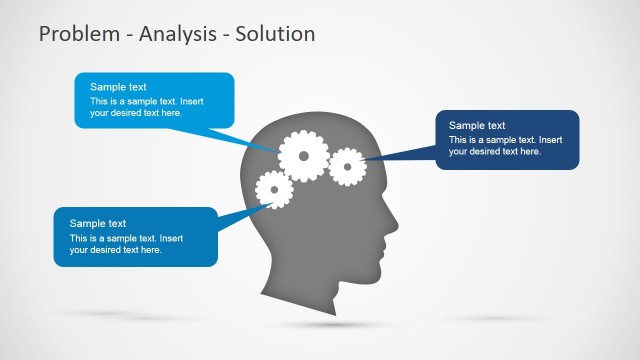 Problem - Analysis - Solution

Sample text
This is a sample text. Insert your desired text here.

Sample text
This is a sample text. Insert your desired text here.

Sample text
This is a sample text. Insert your desired text here.